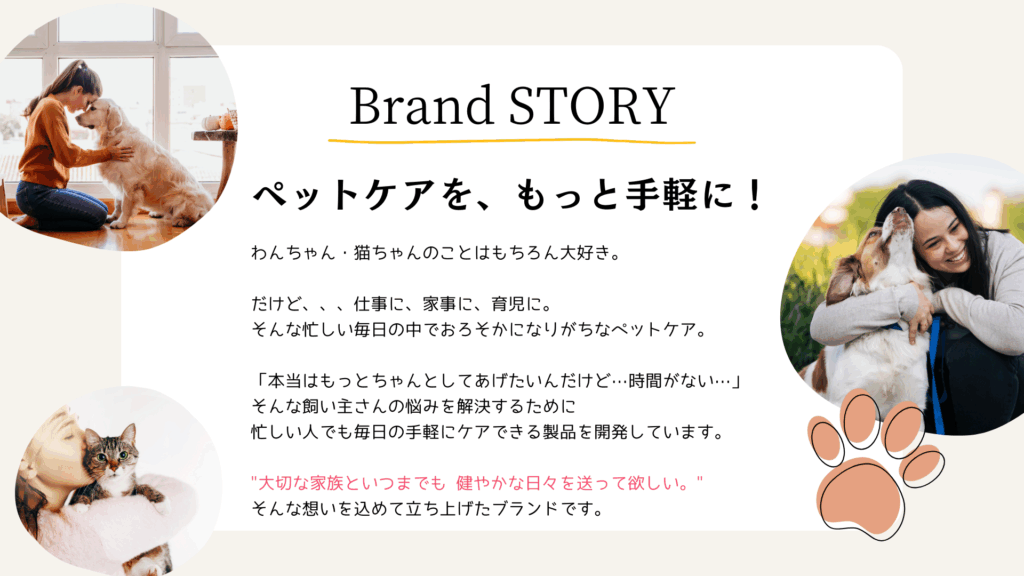 Brand STORY

ペットケアを、もっと手軽に！

わんちゃん・猫ちゃんのことはもちろん大好き。

だけど、、、仕事に、家事に、育児に。
そんな忙しい毎日の中でおろそかになりがちなペットケア。

「本当はもっとちゃんとしてあげたいんだけど…時間がない…」
そんな飼い主さんの悩みを解決するために
忙しい人でも毎日の手軽にケアできる製品を開発しています。

"大切な家族といつまでも 健やかな日々を送って欲しい。"
そんな想いを込めて立ち上げたブランドです。